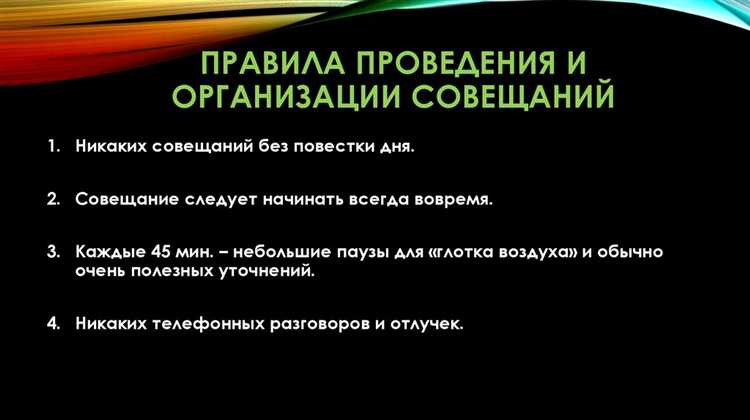 ПРАВИЛА ПРОВЕДЕНИЯ И ОРГАНИЗАЦИИ СОВЕЩАНИЙ

1. Никаких совещаний без повестки дня.

2. Совещание следует начинать всегда вовремя.

3. Каждые 45 мин. – небольшие паузы для «глотка воздуха» и обычно очень полезных уточнений.

4. Никаких телефонных разговоров и отлучек.